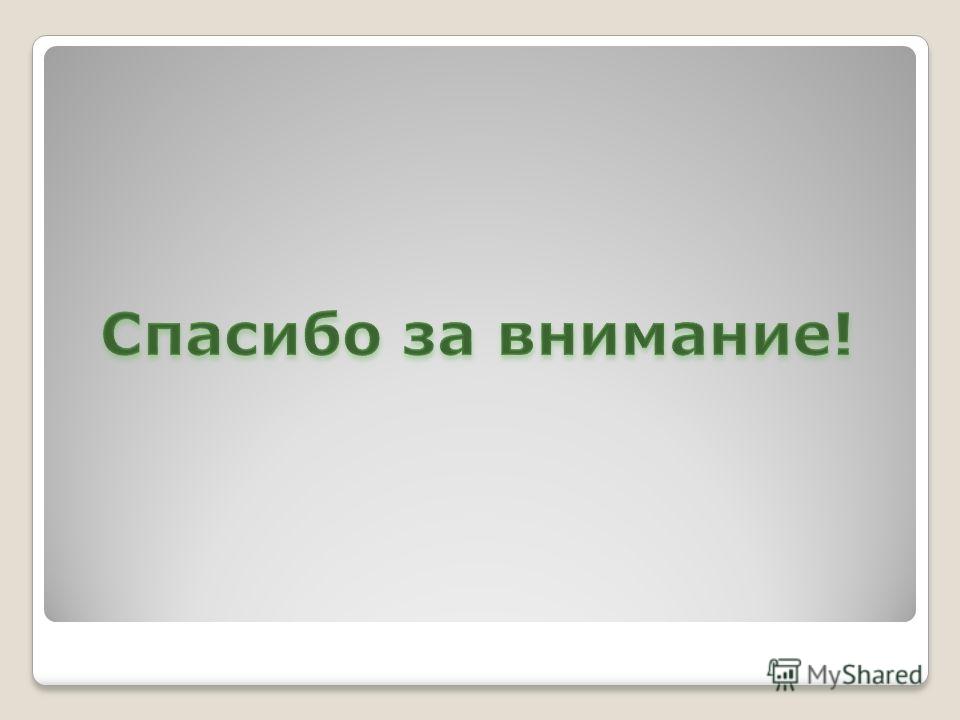 Спасибо за внимание!

MyShared